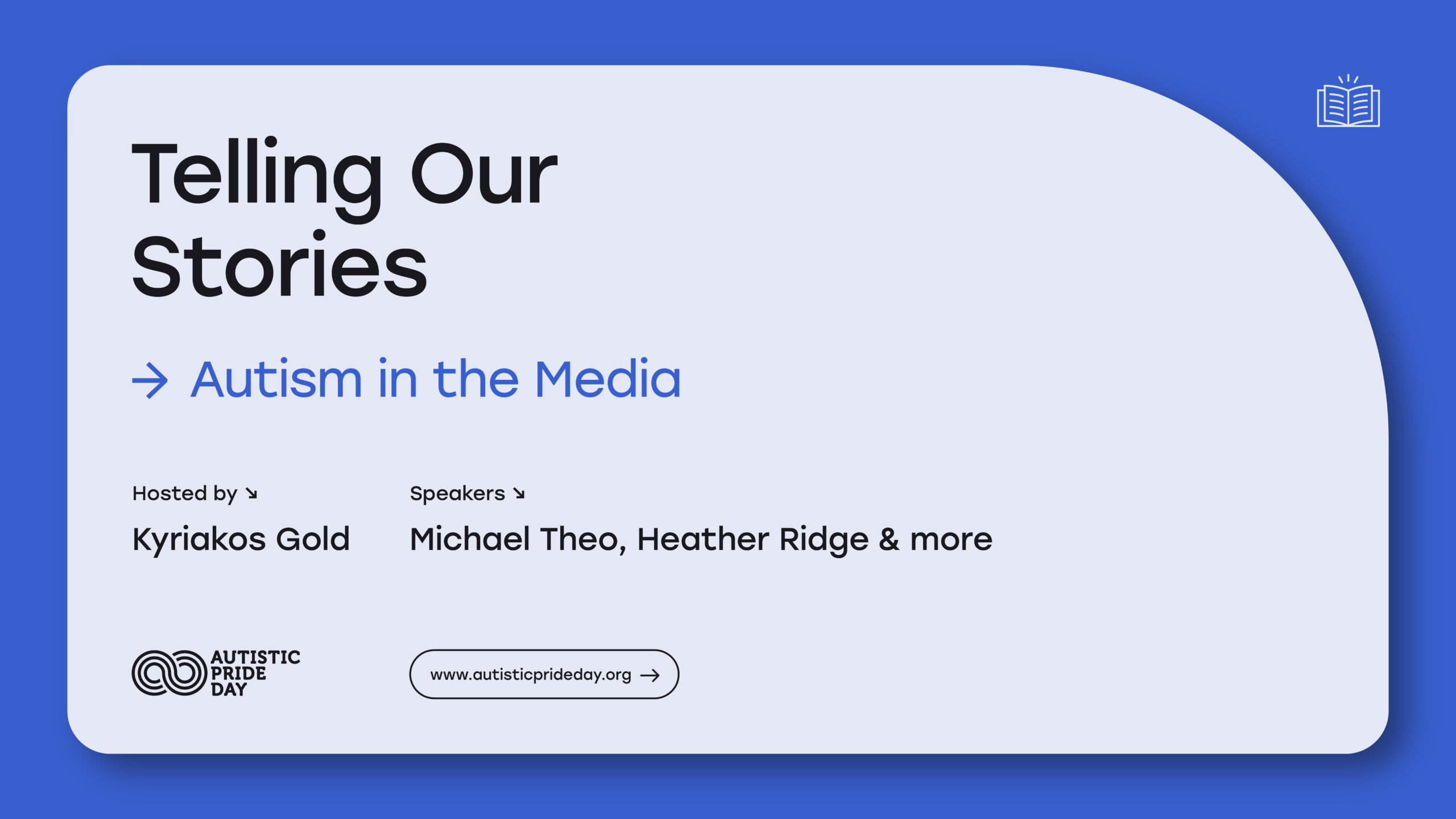 Telling Our Stories

→ Autism in the Media

Hosted by ↘

Kyriakos Gold

Speakers ↘

Michael Theo, Heather Ridge & more

AUTISTIC PRIDE DAY

www.autisticprideday.org →